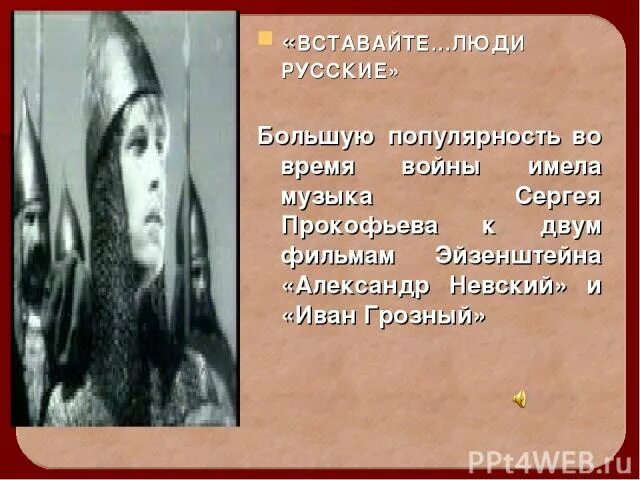 «ВСТАВАЙТЕ…ЛЮДИ РУССКИЕ»

Большую популярность во время войны имела музыка Сергея Прокофьева к двум фильмам Эйзенштейна «Александр Невский» и «Иван Грозный»

PPt4WEB.ru